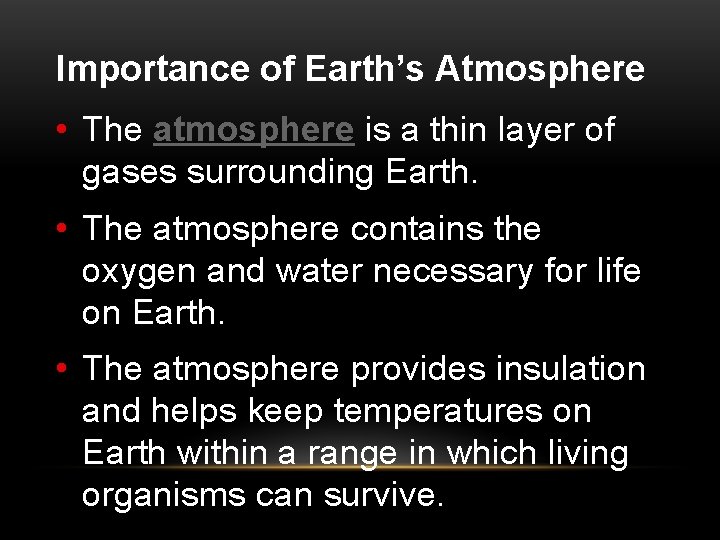 Importance of Earth’s Atmosphere

• The atmosphere is a thin layer of gases surrounding Earth.

• The atmosphere contains the oxygen and water necessary for life on Earth.

• The atmosphere provides insulation and helps keep temperatures on Earth within a range in which living organisms can survive.